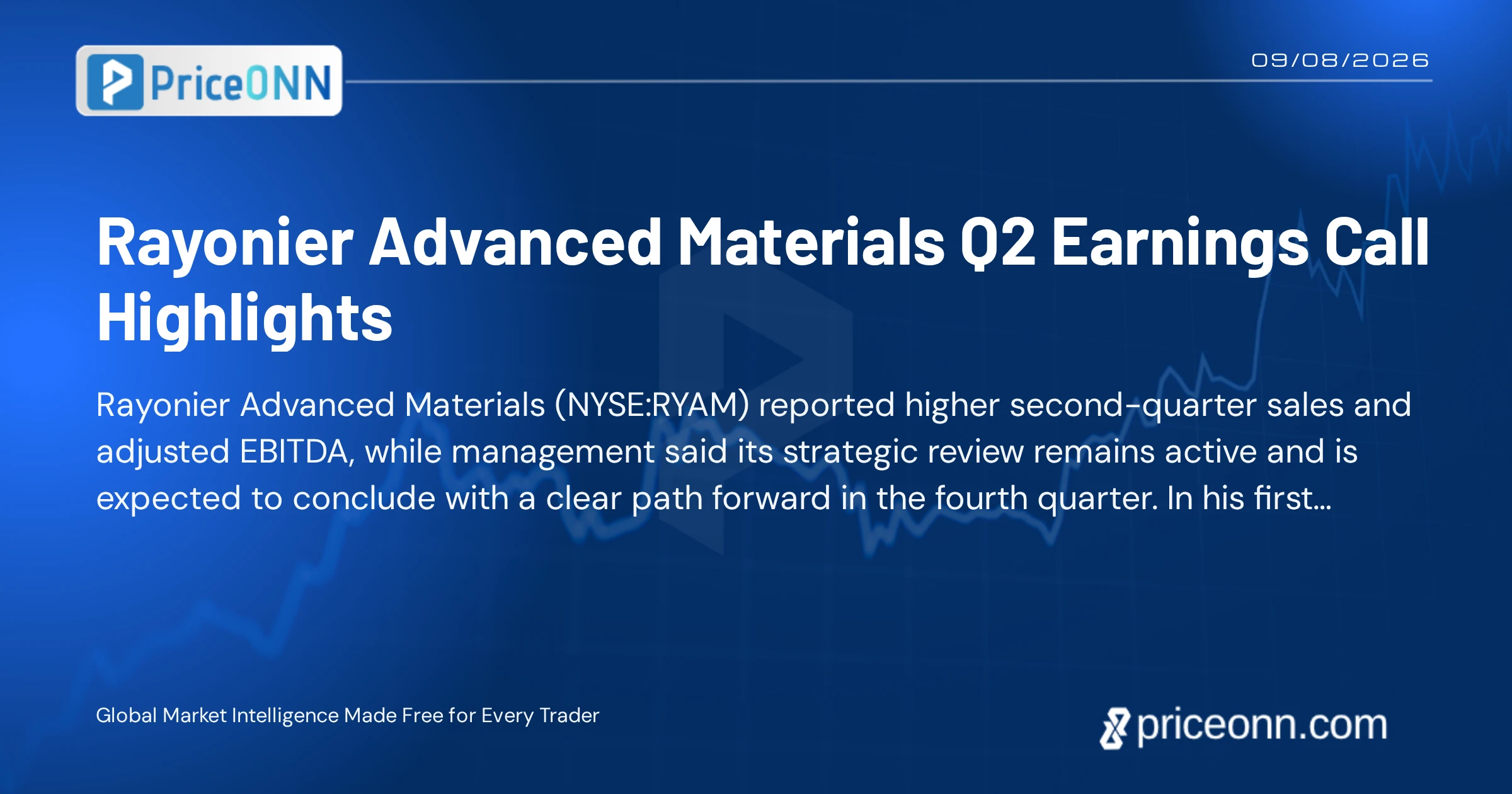 PriceONN

09/08/2026

Rayonier Advanced Materials Q2 Earnings Call Highlights

Rayonier Advanced Materials (NYSE:RYAM) reported higher second-quarter sales and adjusted EBITDA, while management said its strategic review remains active and is expected to conclude with a clear path forward in the fourth quarter. In his first...

Global Market Intelligence Made Free for Every Trader

priceonn.com